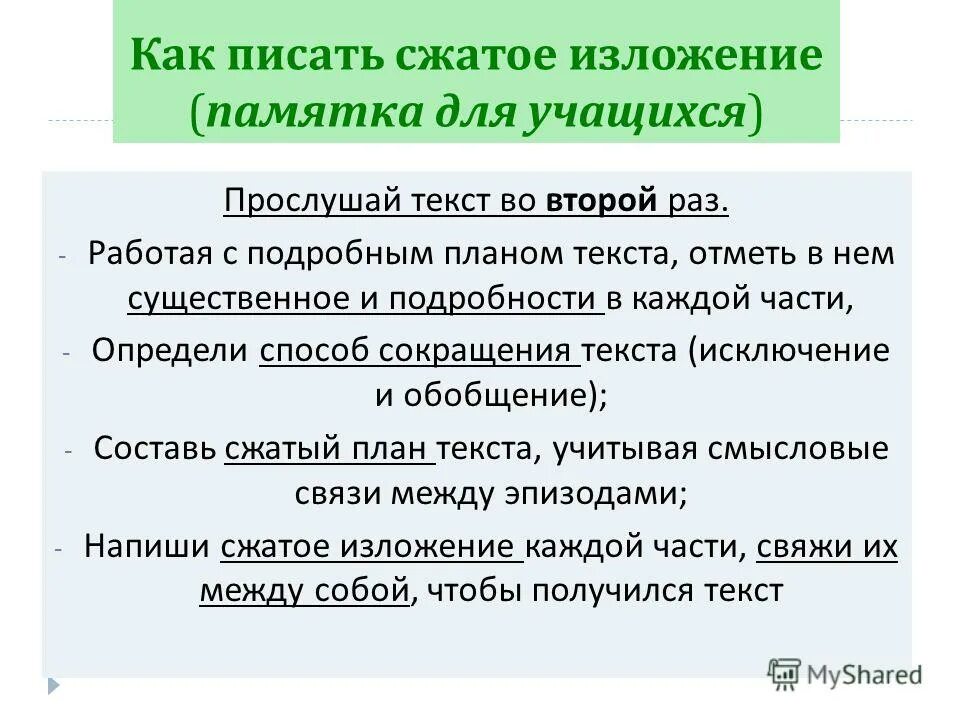 Как писать сжатое изложение (памятка для учащихся)

Прослушай текст во второй раз.

- Работая с подробным планом текста, отметь в нем существенное и подробности в каждой части,
- Определи способ сокращения текста (исключение и обобщение);
- Составь сжатый план текста, учитывая смысловые связи между эпизодами;
- Напиши сжатое изложение каждой части, свяжи их между собой, чтобы получился текст

MyShared